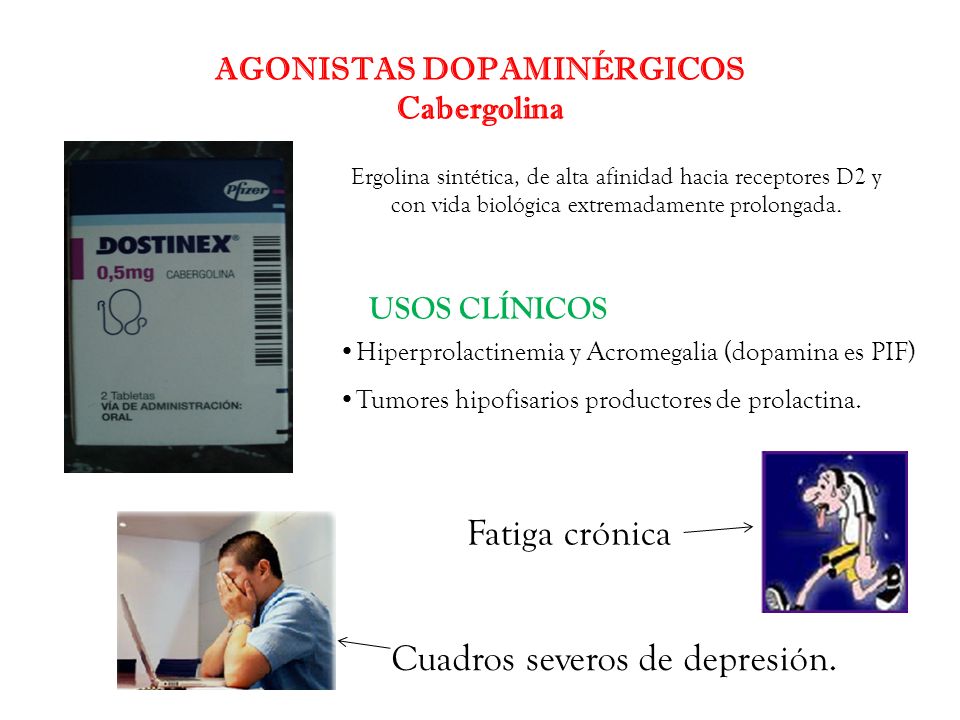 AGONISTAS DOPAMINÉRGICOS
Cabergolina

Pfizer
DOSTINEX®
0,5mg CABERGOLINA
2 Tabletas
VÍA DE ADMINISTRACIÓN: ORAL

Ergolina sintética, de alta afinidad hacia receptores D2 y con vida biológica extremadamente prolongada.

USOS CLÍNICOS

• Hiperprolactinemia y Acromegalia (dopamina es PIF)

• Tumores hipofisarios productores de prolactina.

Fatiga crónica

Cuadros severos de depresión.